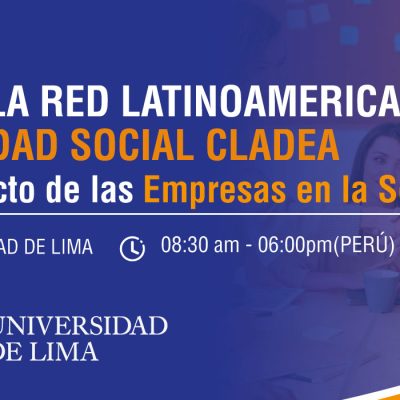 LA RED LATINOAMERICA
DAD SOCIAL CLADEA
cto de las Empresas en la S

AD DE LIMA 08:30 am - 06:00pm(PERÚ)

UNIVERSIDAD
DE LIMA